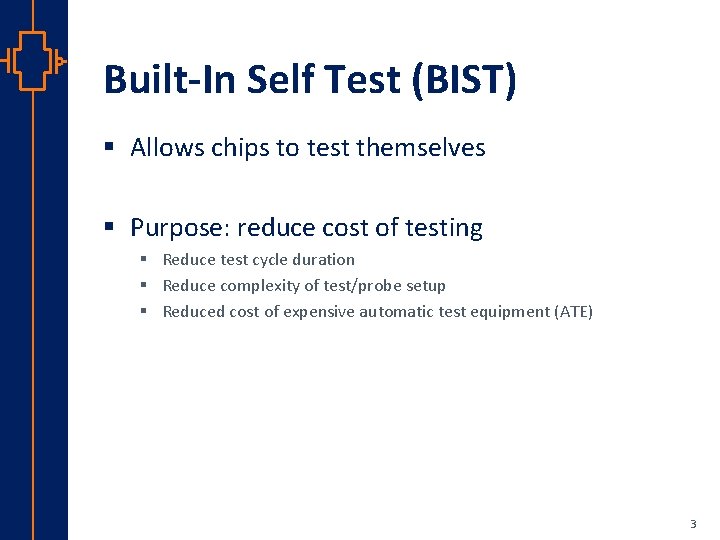 Built-In Self Test (BIST)

▪ Allows chips to test themselves

▪ Purpose: reduce cost of testing
  ▪ Reduce test cycle duration
  ▪ Reduce complexity of test/probe setup
  ▪ Reduced cost of expensive automatic test equipment (ATE)

3